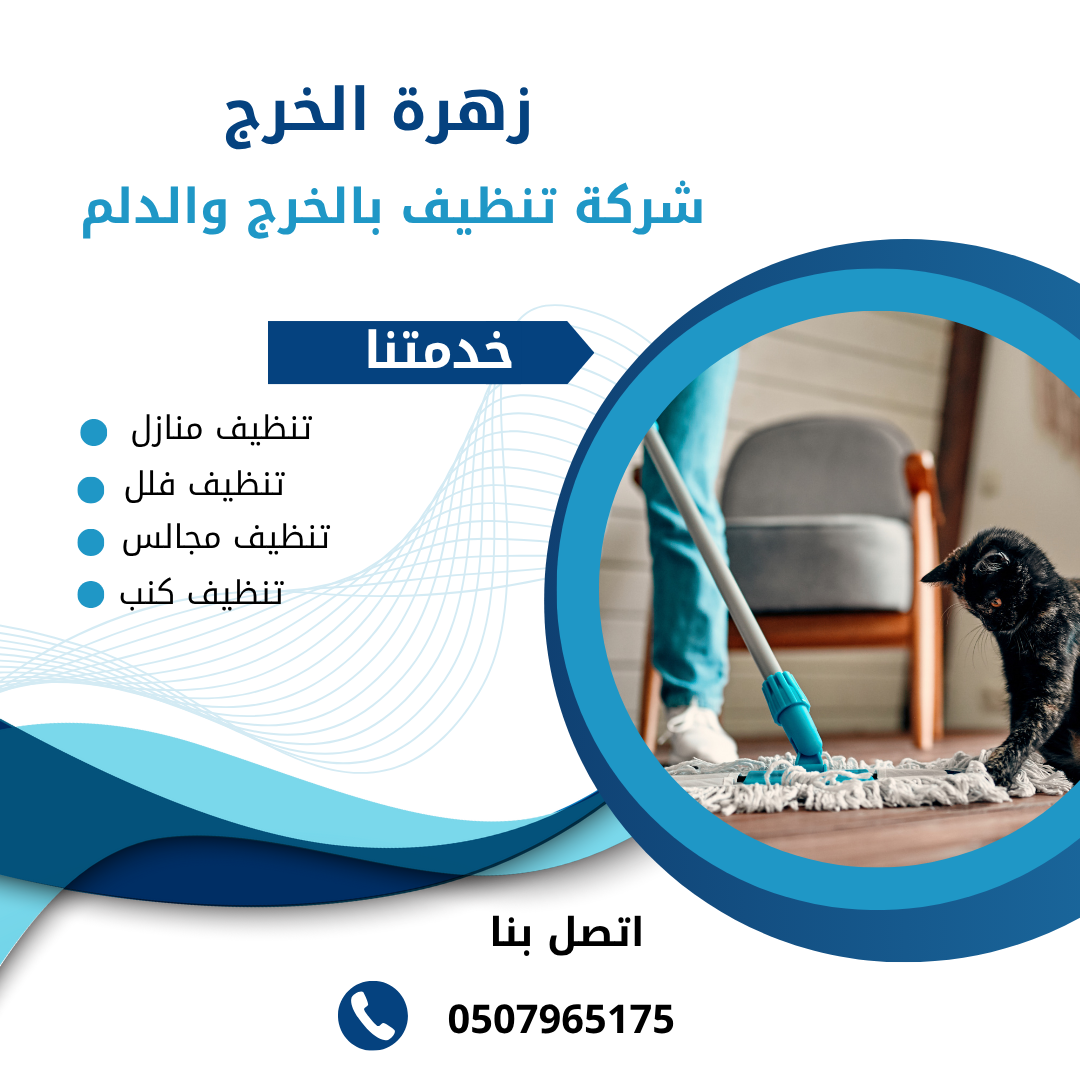 زهرة الخرج
شركة تنظيف بالخرج والدلم

خدمتنا

تنظيف منازل
تنظيف فلل
تنظيف مجالس
تنظيف كنب

اتصل بنا

0507965175